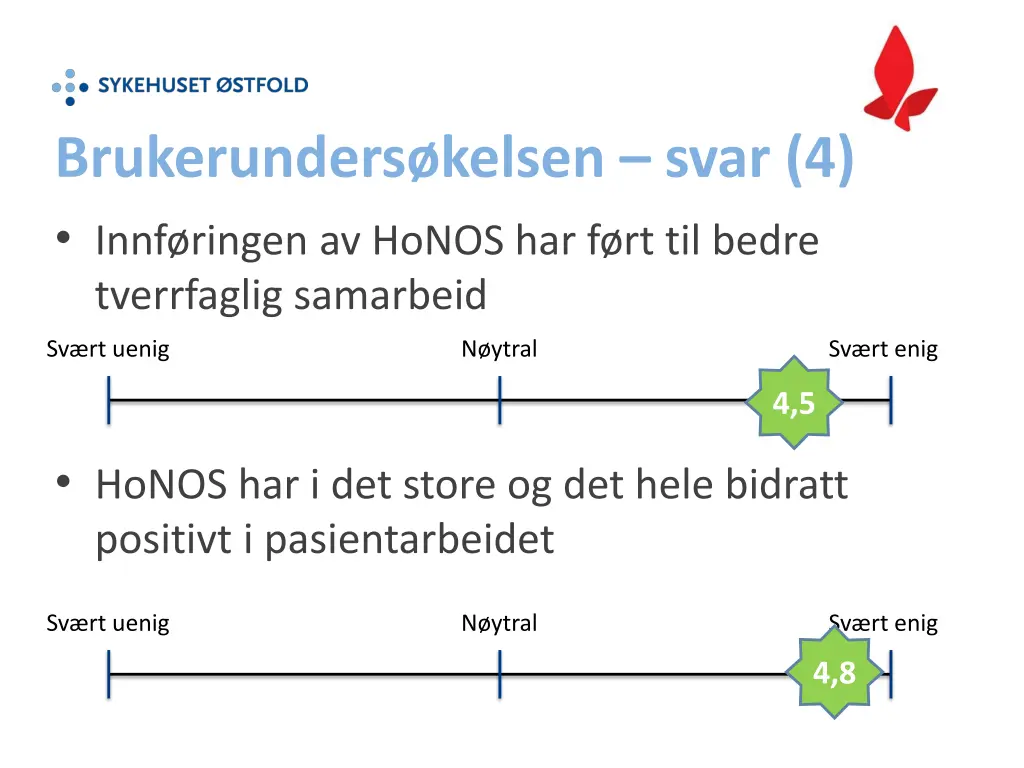 SYKEHUSET ØSTFOLD

Brukerundersøkelsen – svar (4)

• Innføringen av HoNOS har ført til bedre tverrfaglig samarbeid

Svært uenig
Nøytral
Svært enig
4,5

• HoNOS har i det store og det hele bidratt positivt i pasientarbeidet

Svært uenig
Nøytral
Svært enig
4,8